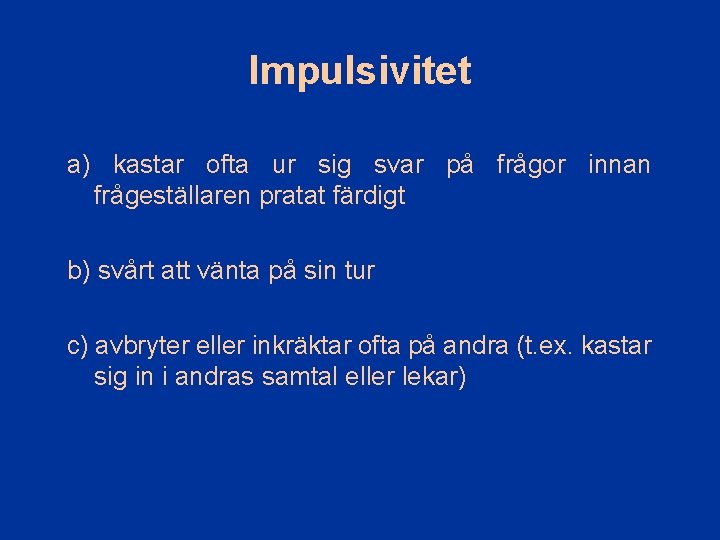 Impulsivitet

a) kastar ofta ur sig svar på frågor innan frågeställaren pratat färdigt

b) svårt att vänta på sin tur

c) avbryter eller inkräktar ofta på andra (t.ex. kastar sig in i andras samtal eller lekar)